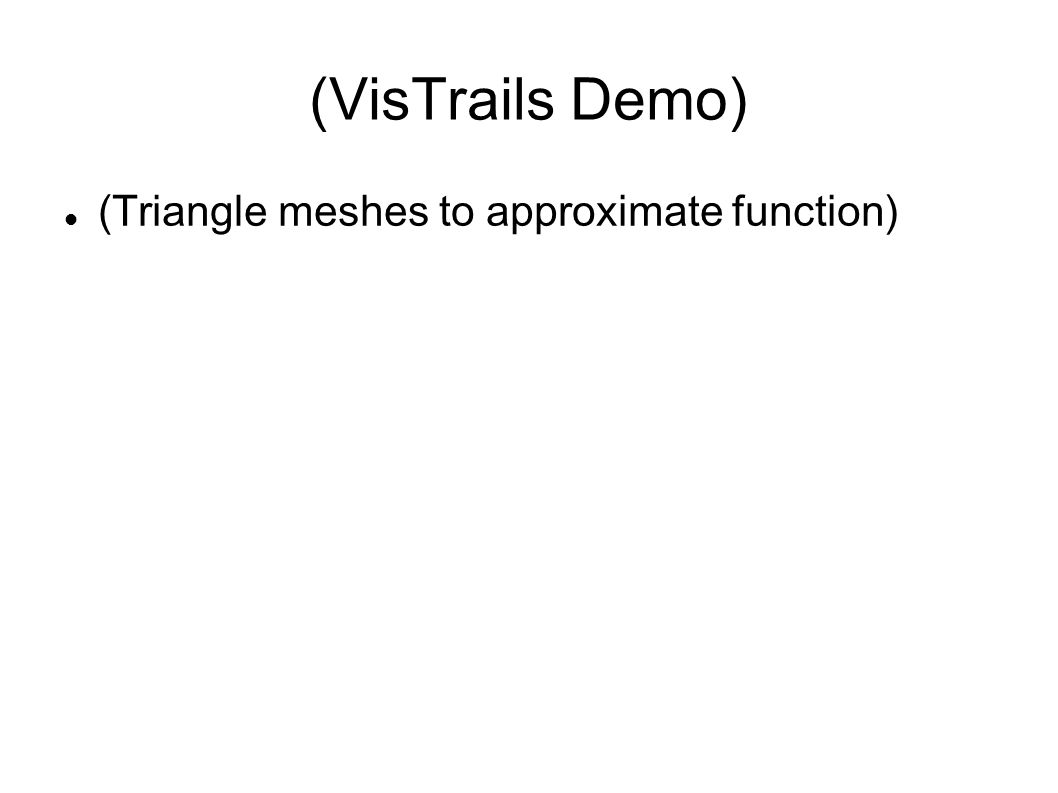 (VisTrails Demo)

(Triangle meshes to approximate function)